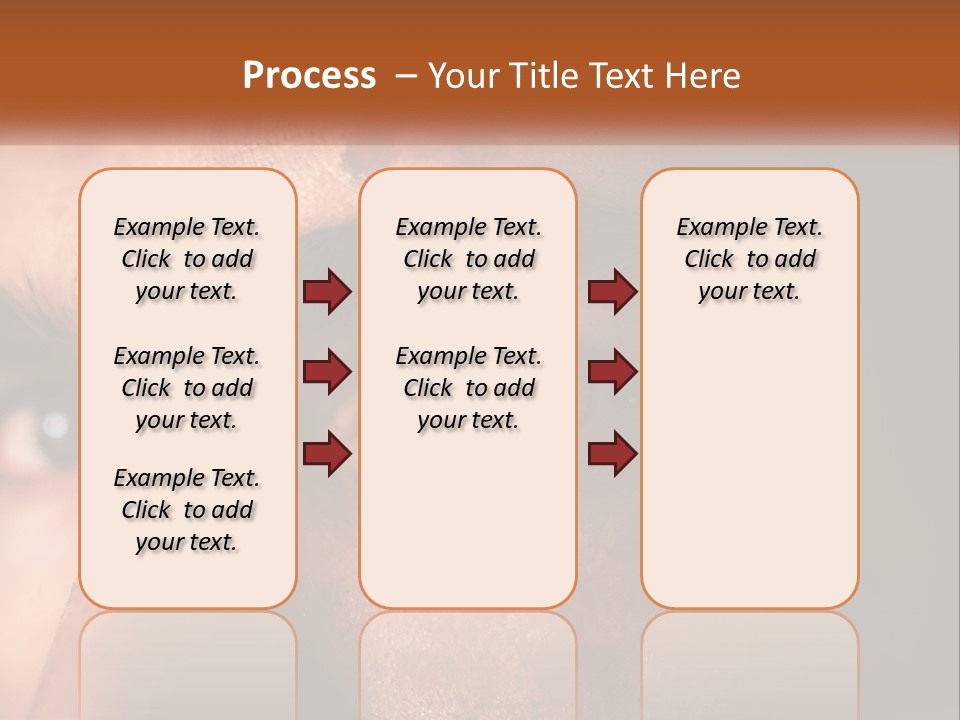 Process – Your Title Text Here

Example Text. Click to add your text.

Example Text. Click to add your text.

Example Text. Click to add your text.

Example Text. Click to add your text.

Example Text. Click to add your text.

Example Text. Click to add your text.